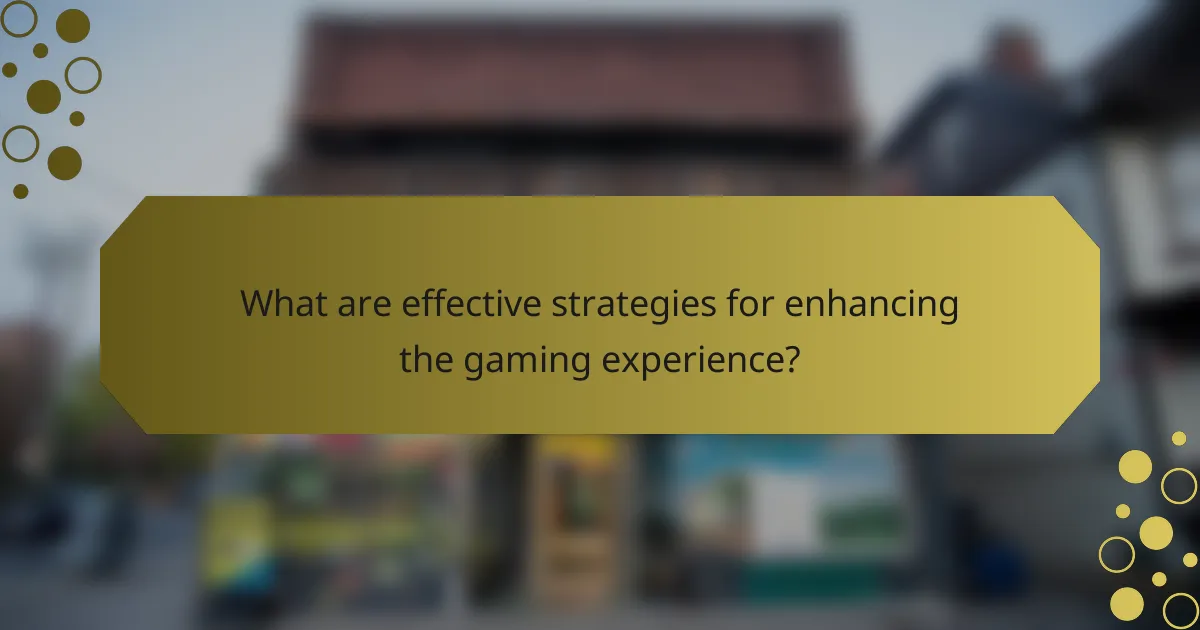 What are effective strategies for enhancing the gaming experience?